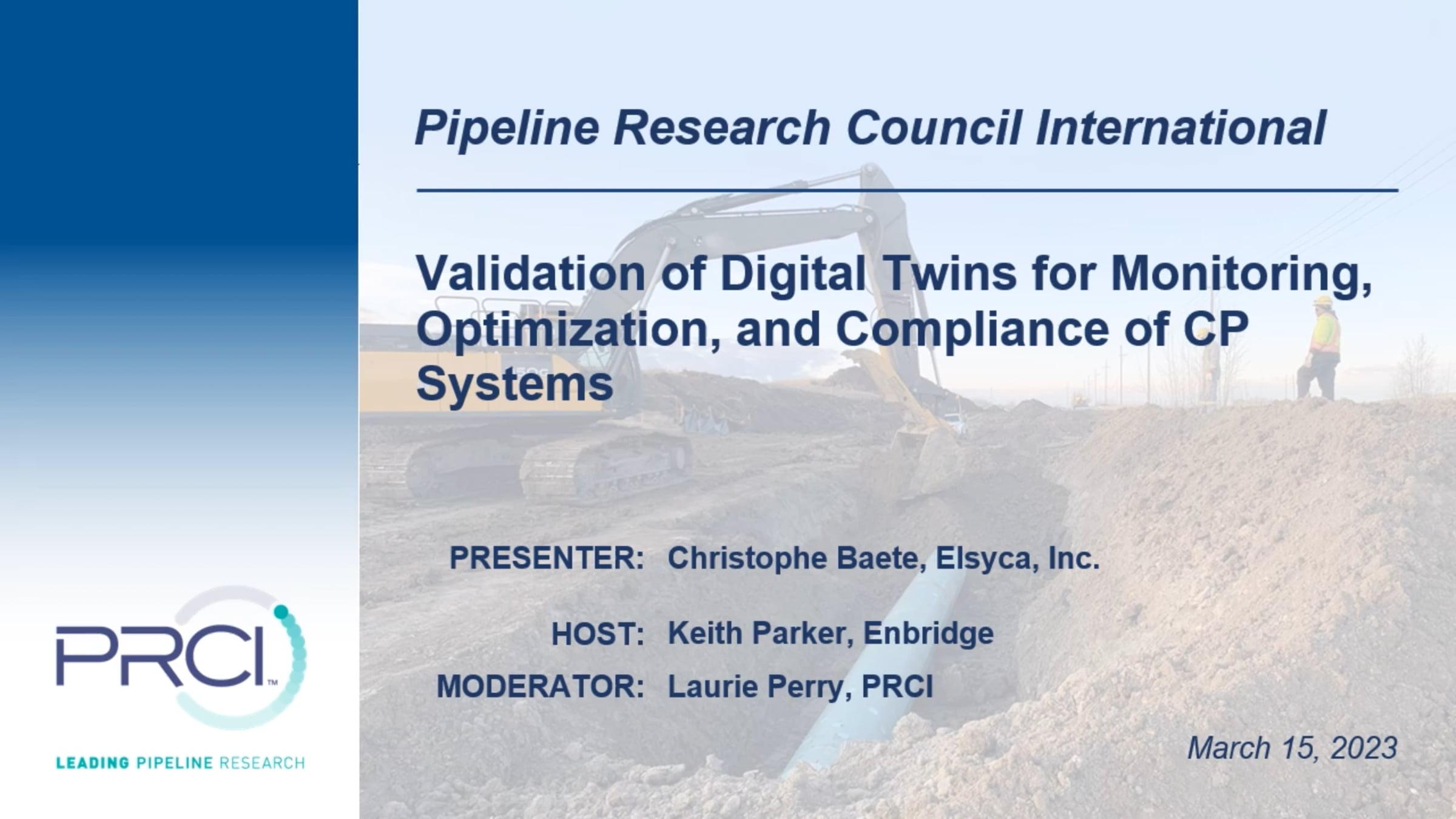 Pipeline Research Council International

Validation of Digital Twins for Monitoring, Optimization, and Compliance of CP Systems

PRESENTER: Christophe Baete, Elsyca, Inc.

HOST: Keith Parker, Enbridge

MODERATOR: Laurie Perry, PRCI

March 15, 2023

PRCI™

LEADING PIPELINE RESEARCH